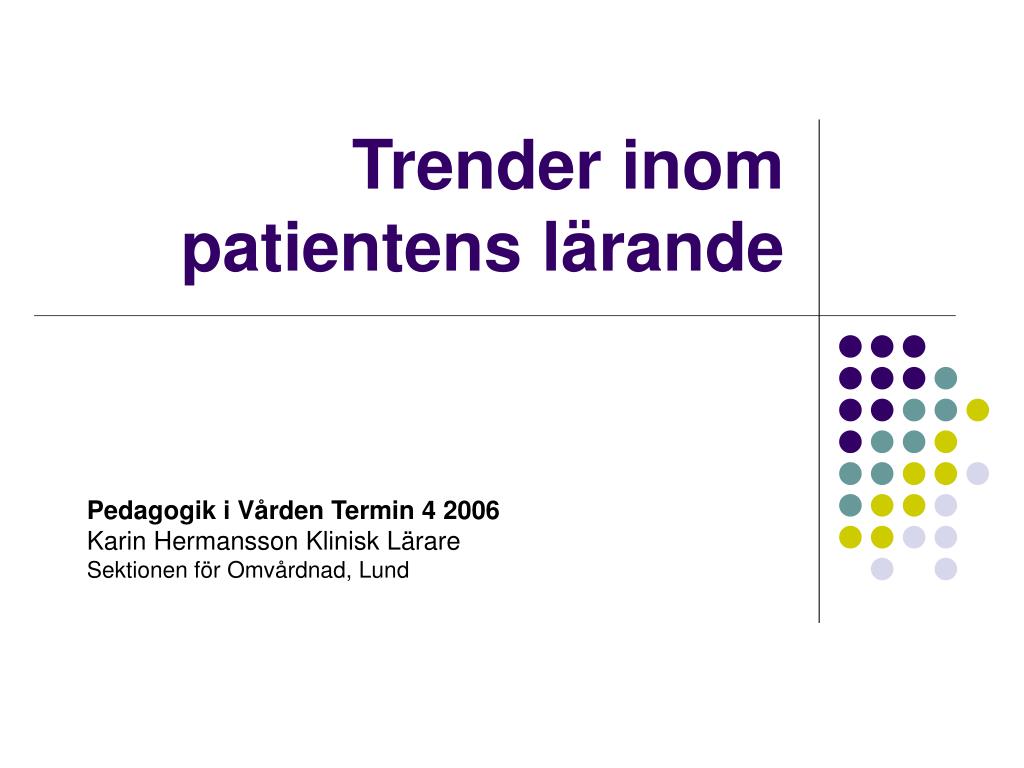 Trender inom patientens lärande

Pedagogik i Vården Termin 4 2006
Karin Hermansson Klinisk Lärare
Sektionen för Omvårdnad, Lund